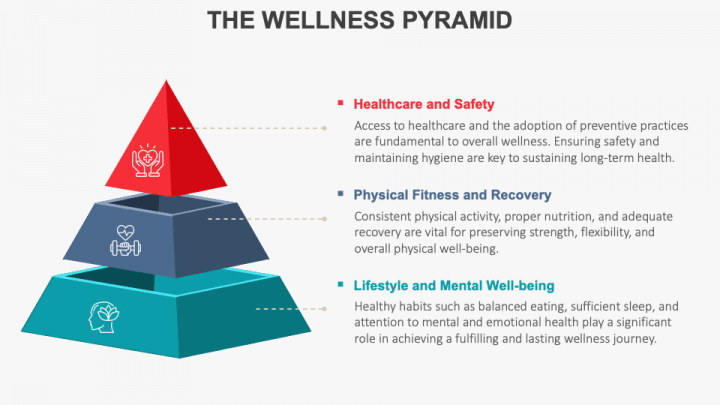 THE WELLNESS PYRAMID

Healthcare and Safety

Access to healthcare and the adoption of preventive practices are fundamental to overall wellness. Ensuring safety and maintaining hygiene are key to sustaining long-term health.

Physical Fitness and Recovery

Consistent physical activity, proper nutrition, and adequate recovery are vital for preserving strength, flexibility, and overall physical well-being.

Lifestyle and Mental Well-being

Healthy habits such as balanced eating, sufficient sleep, and attention to mental and emotional health play a significant role in achieving a fulfilling and lasting wellness journey.